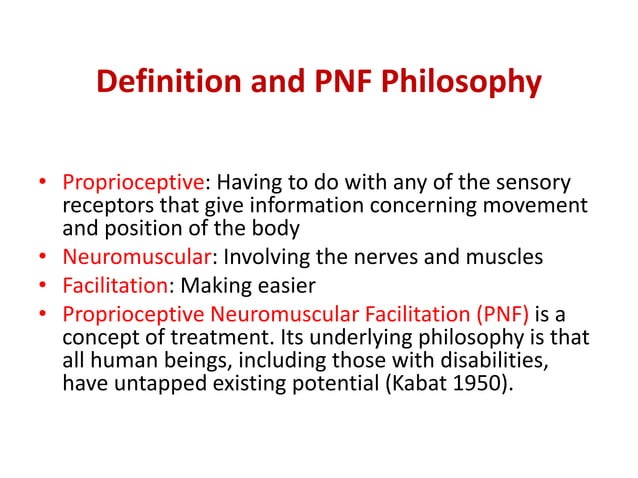 Definition and PNF Philosophy

• Proprioceptive: Having to do with any of the sensory receptors that give information concerning movement and position of the body
• Neuromuscular: Involving the nerves and muscles
• Facilitation: Making easier
• Proprioceptive Neuromuscular Facilitation (PNF) is a concept of treatment. Its underlying philosophy is that all human beings, including those with disabilities, have untapped existing potential (Kabat 1950).